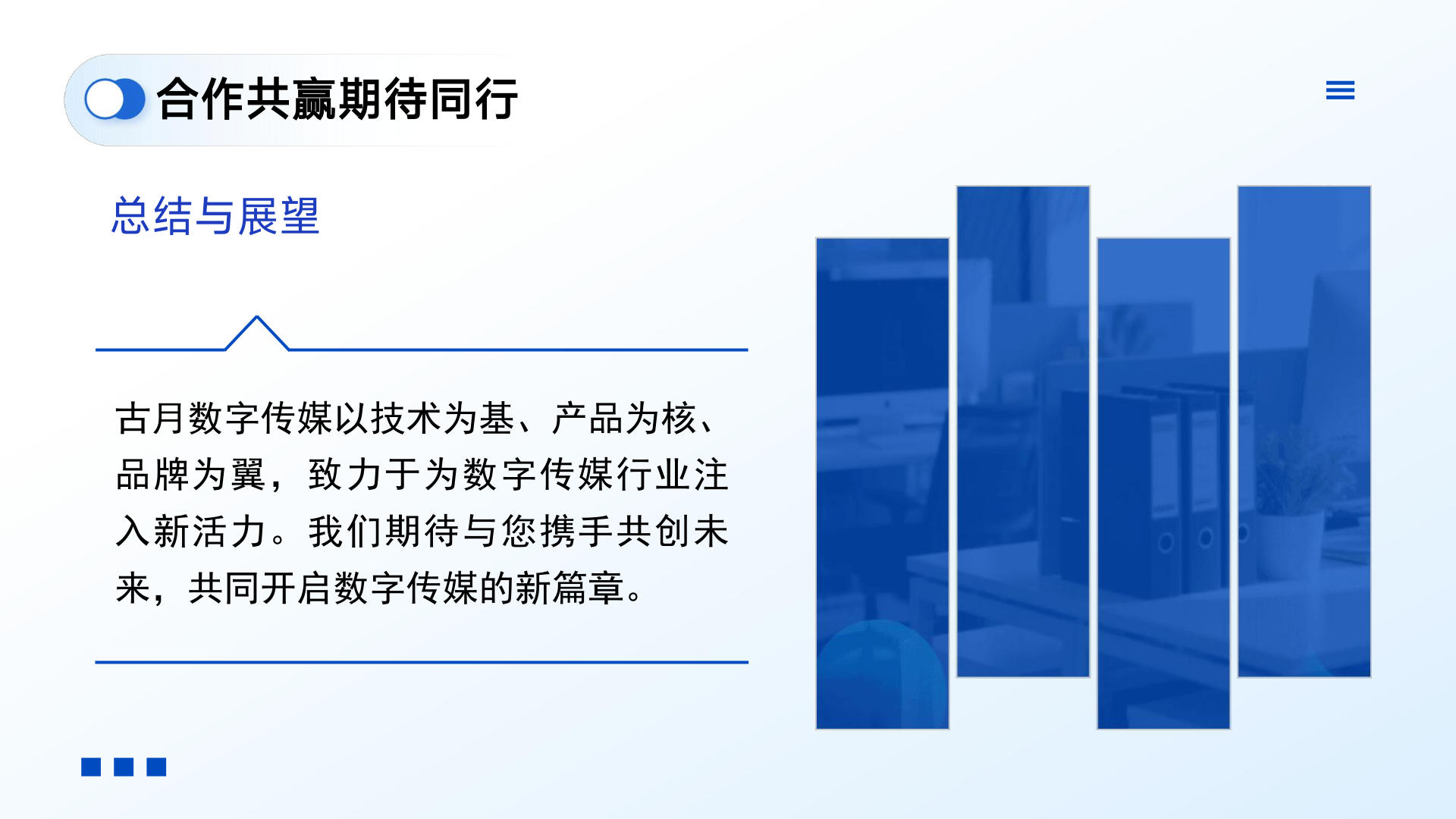 合作共赢期待同行

总结与展望

古月数字传媒以技术为基、产品为核、品牌为翼，致力于为数字传媒行业注入新活力。我们期待与您携手共创未来，共同开启数字传媒的新篇章。